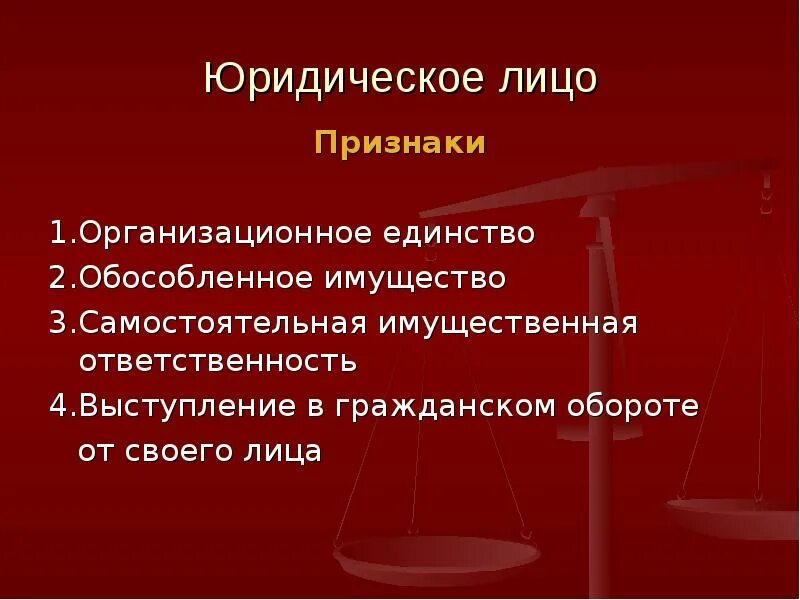 Юридическое лицо

Признаки

1.Организационное единство
2.Обособленное имущество
3.Самостоятельная имущественная ответственность
4.Выступление в гражданском обороте от своего лица